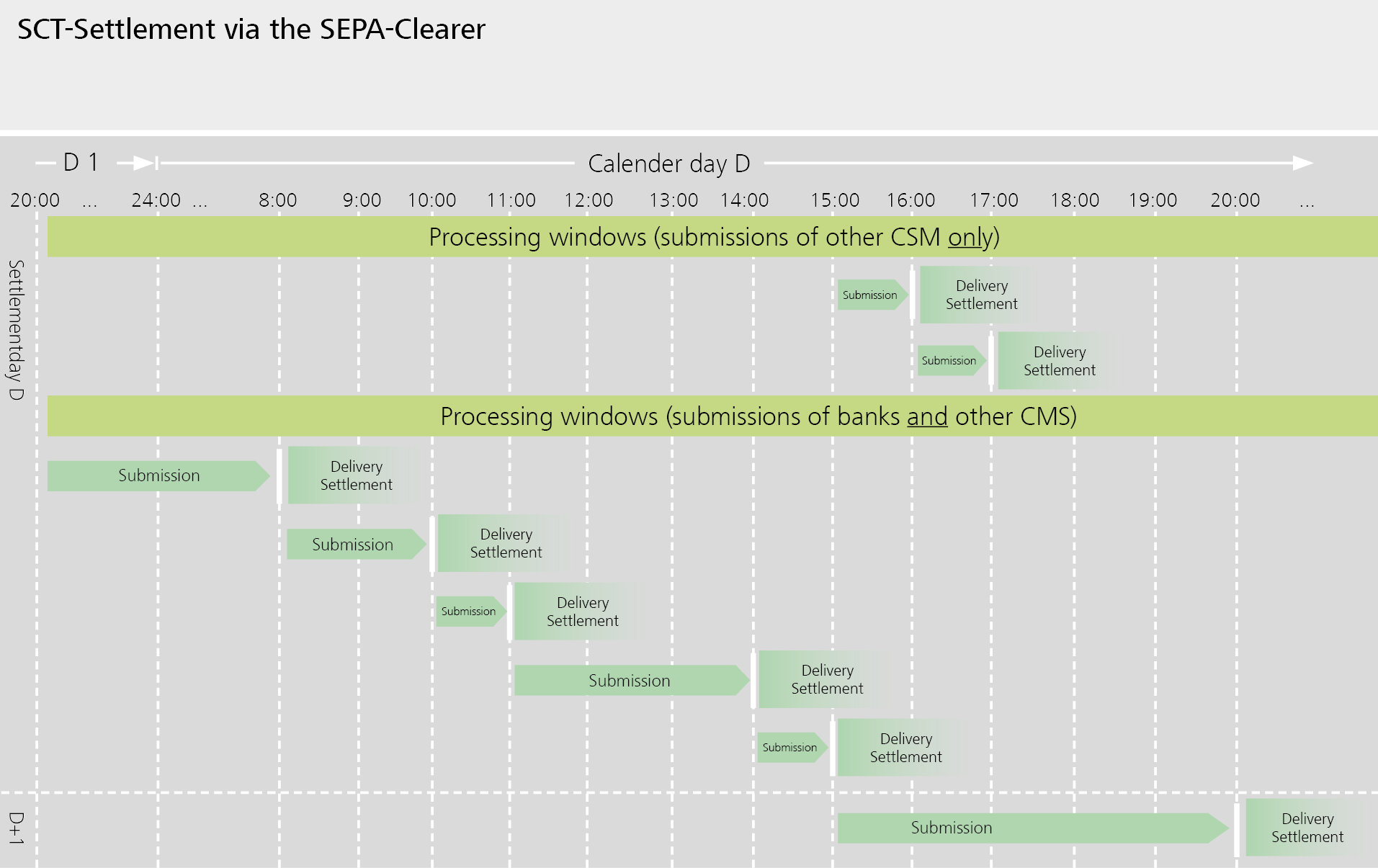 SCT-Settlement via the SEPA-Clearer

D 1

Calender day D

20:00 ... 24:00 ... 8:00 9:00 10:00 11:00 12:00 13:00 14:00 15:00 16:00 17:00 18:00 19:00 20:00 ...

Settlementday D

Processing windows (submissions of other CSM only)

Submission

Delivery Settlement

Submission

Delivery Settlement

Processing windows (submissions of banks and other CMS)

Submission

Delivery Settlement

Submission

Delivery Settlement

Submission

Delivery Settlement

Submission

Delivery Settlement

Submission

Delivery Settlement

D+1

Submission

Delivery Settlement